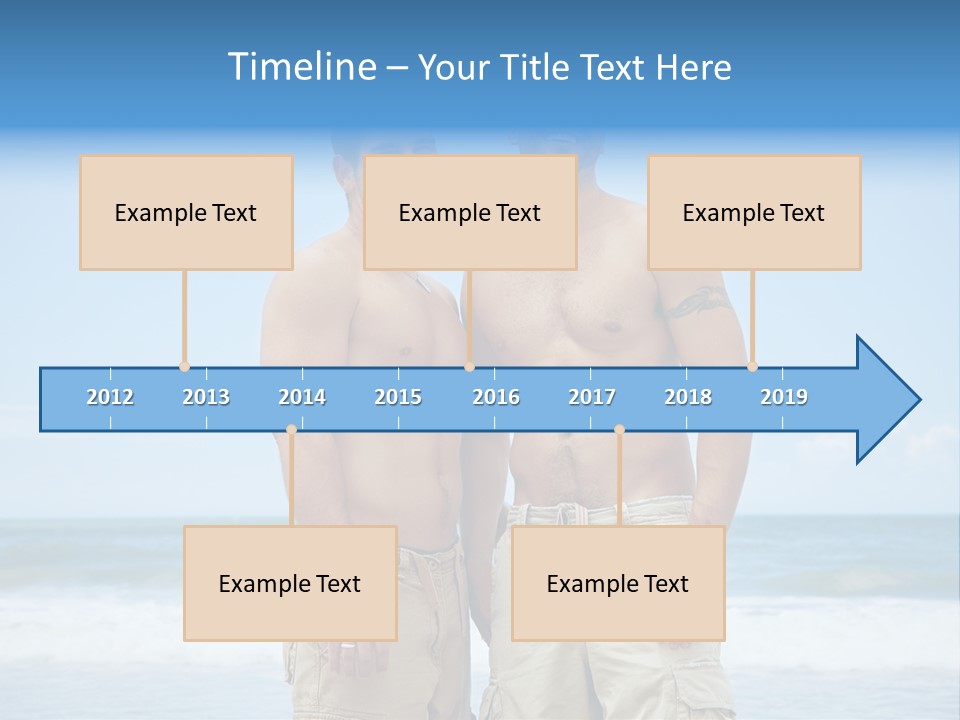 Timeline – Your Title Text Here

Example Text

Example Text

Example Text

2012 2013 2014 2015 2016 2017 2018 2019

Example Text

Example Text